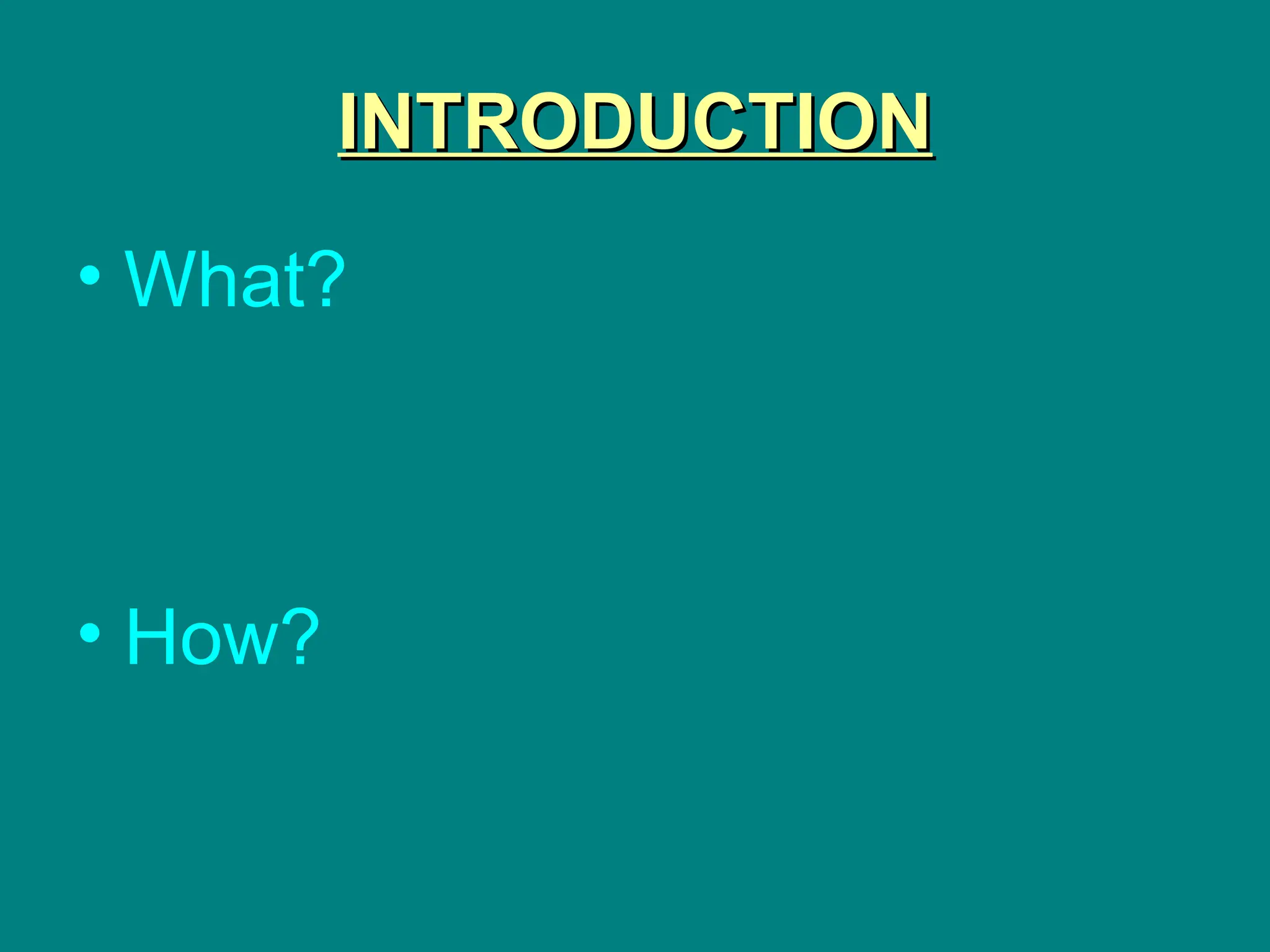 INTRODUCTION

• What?

• How?